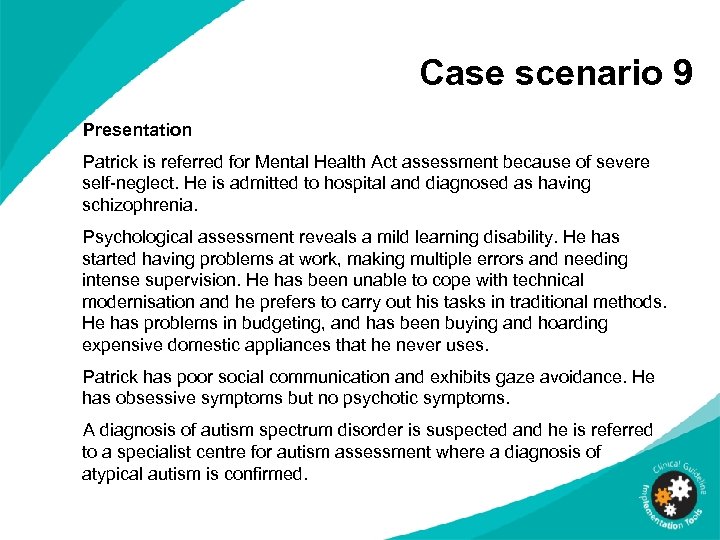 Case scenario 9

Presentation

Patrick is referred for Mental Health Act assessment because of severe self-neglect. He is admitted to hospital and diagnosed as having schizophrenia.

Psychological assessment reveals a mild learning disability. He has started having problems at work, making multiple errors and needing intense supervision. He has been unable to cope with technical modernisation and he prefers to carry out his tasks in traditional methods. He has problems in budgeting, and has been buying and hoarding expensive domestic appliances that he never uses.

Patrick has poor social communication and exhibits gaze avoidance. He has obsessive symptoms but no psychotic symptoms.

A diagnosis of autism spectrum disorder is suspected and he is referred to a specialist centre for autism assessment where a diagnosis of atypical autism is confirmed.

Clinical Guideline Implementation Tools